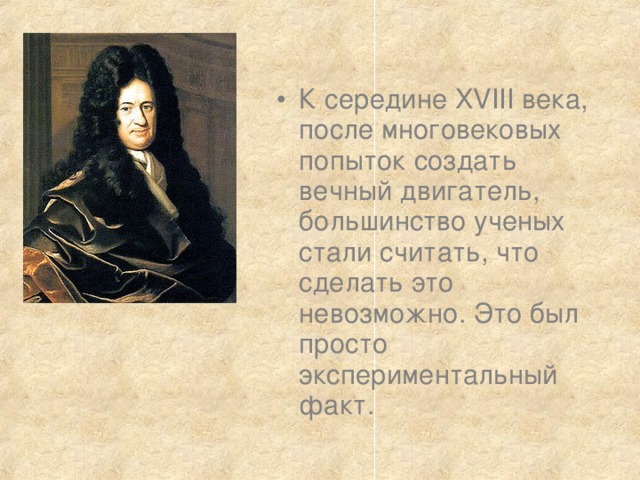 • К середине XVIII века, после многовековых попыток создать вечный двигатель, большинство ученых стали считать, что сделать это невозможно. Это был просто экспериментальный факт.